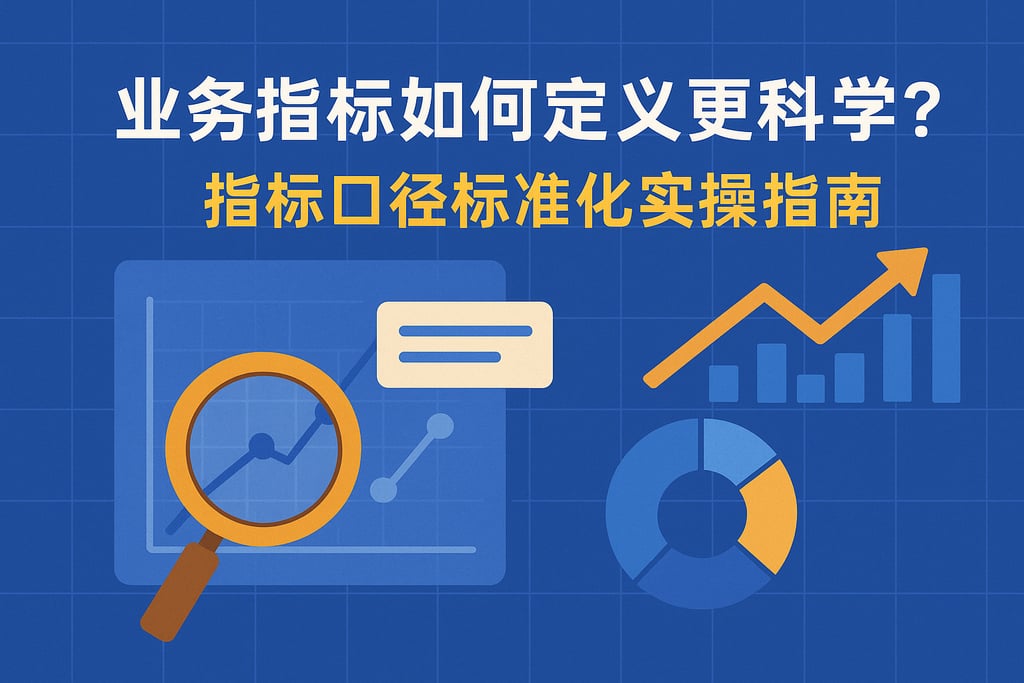 业务指标如何定义更科学？
指标口径标准化实操指南